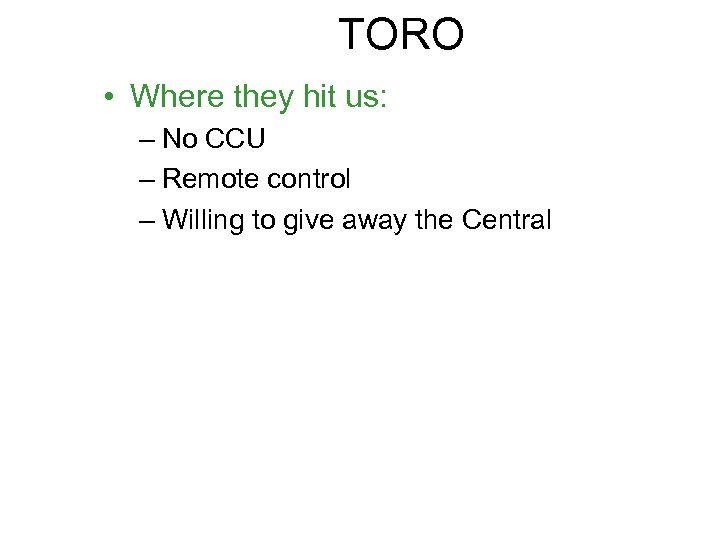 TORO

• Where they hit us:
– No CCU
– Remote control
– Willing to give away the Central